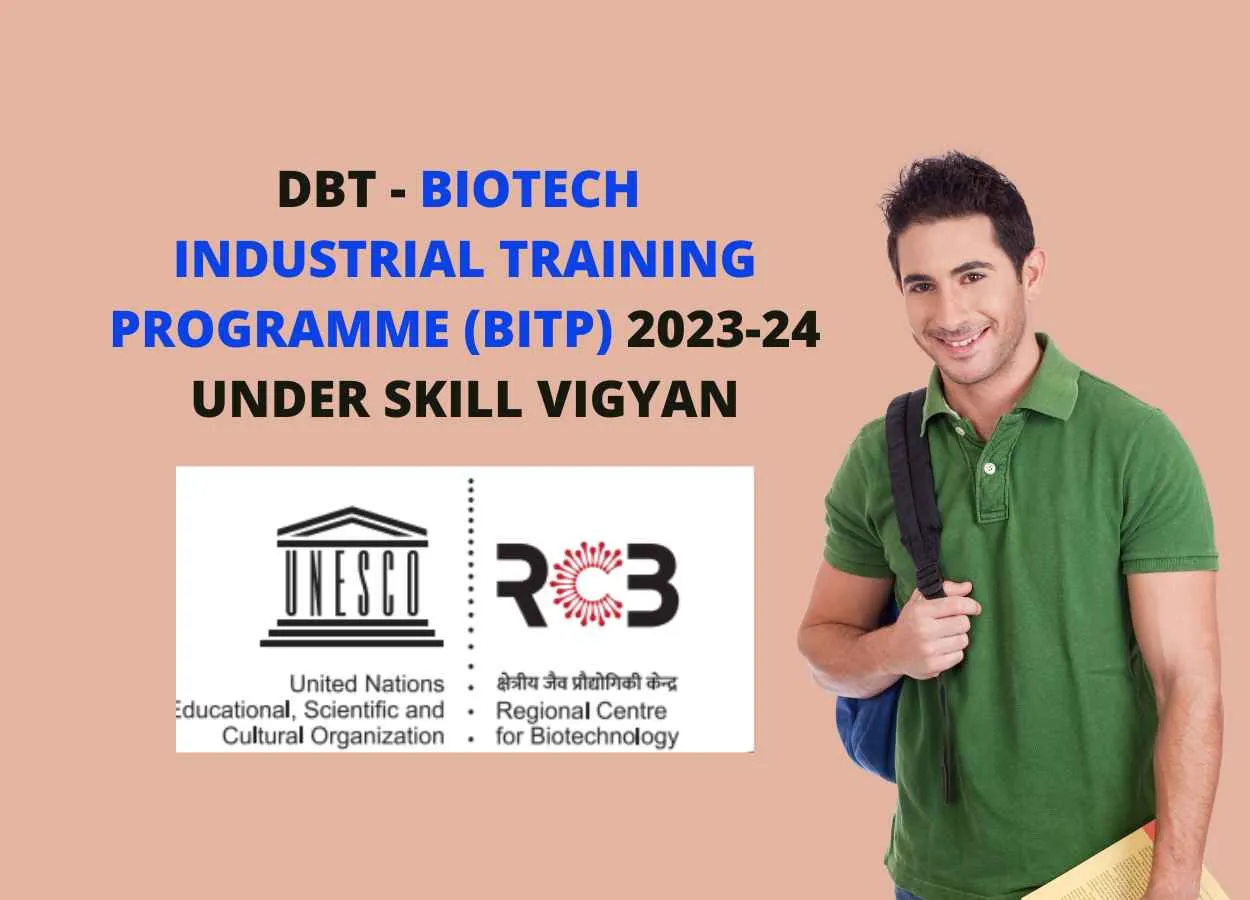 DBT - BIOTECH INDUSTRIAL TRAINING PROGRAMME (BITP) 2023-24 UNDER SKILL VIGYAN

UNESCO

United Nations
Educational, Scientific and
Cultural Organization

RCB

क्षेत्रीय जैव प्रौद्योगिकी केन्द्र
Regional Centre
for Biotechnology